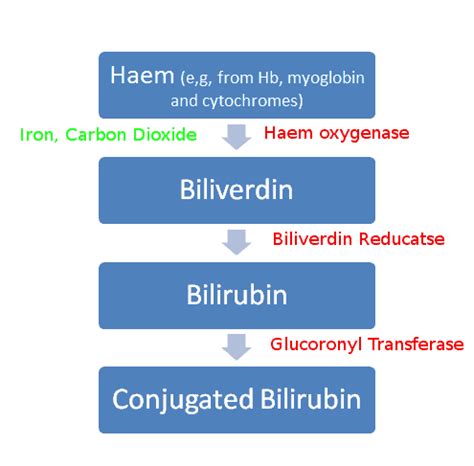 Haem (e,g, from Hb, myoglobin and cytochromes)

Iron, Carbon Dioxide

Haem oxygenase

Biliverdin

Biliverdin Reducatse

Bilirubin

Glucoronyl Transferase

Conjugated Bilirubin